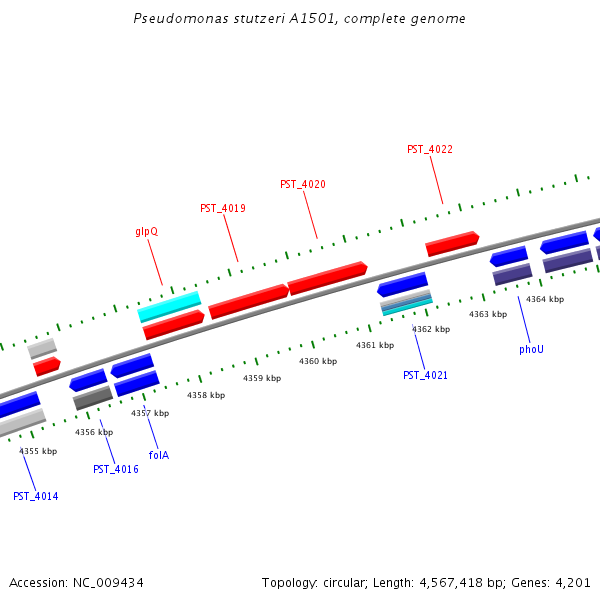 Pseudomonas stutzeri A1501, complete genome

PST_4022

PST_4020

PST_4019

glpQ

4364 kbp

4363 kbp

4362 kbp

4361 kbp

4360 kbp

4359 kbp

4358 kbp

4357 kbp

4356 kbp

4355 kbp

phoU

PST_4021

folA

PST_4016

PST_4014

Accession: NC_009434

Topology: circular; Length: 4,567,418 bp; Genes: 4,201